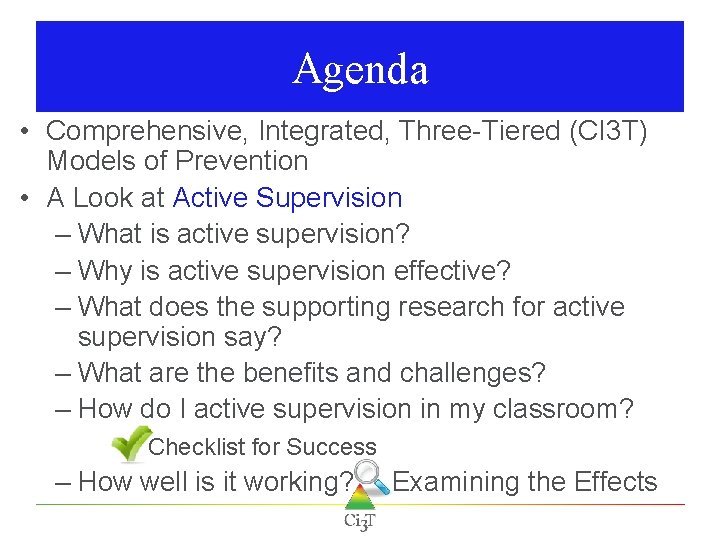 Agenda

• Comprehensive, Integrated, Three-Tiered (CI3T) Models of Prevention
• A Look at Active Supervision
– What is active supervision?
– Why is active supervision effective?
– What does the supporting research for active supervision say?
– What are the benefits and challenges?
– How do I active supervision in my classroom?
Checklist for Success
– How well is it working? Examining the Effects

Ci3T